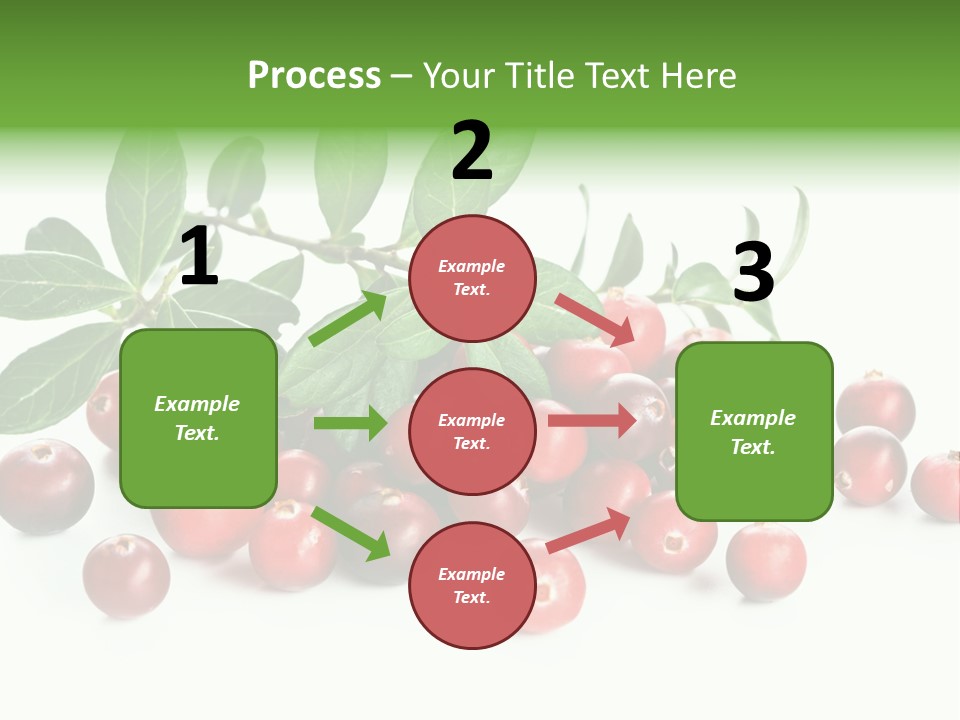 Process – Your Title Text Here

1

Example Text.

2

Example Text.

Example Text.

Example Text.

3

Example Text.